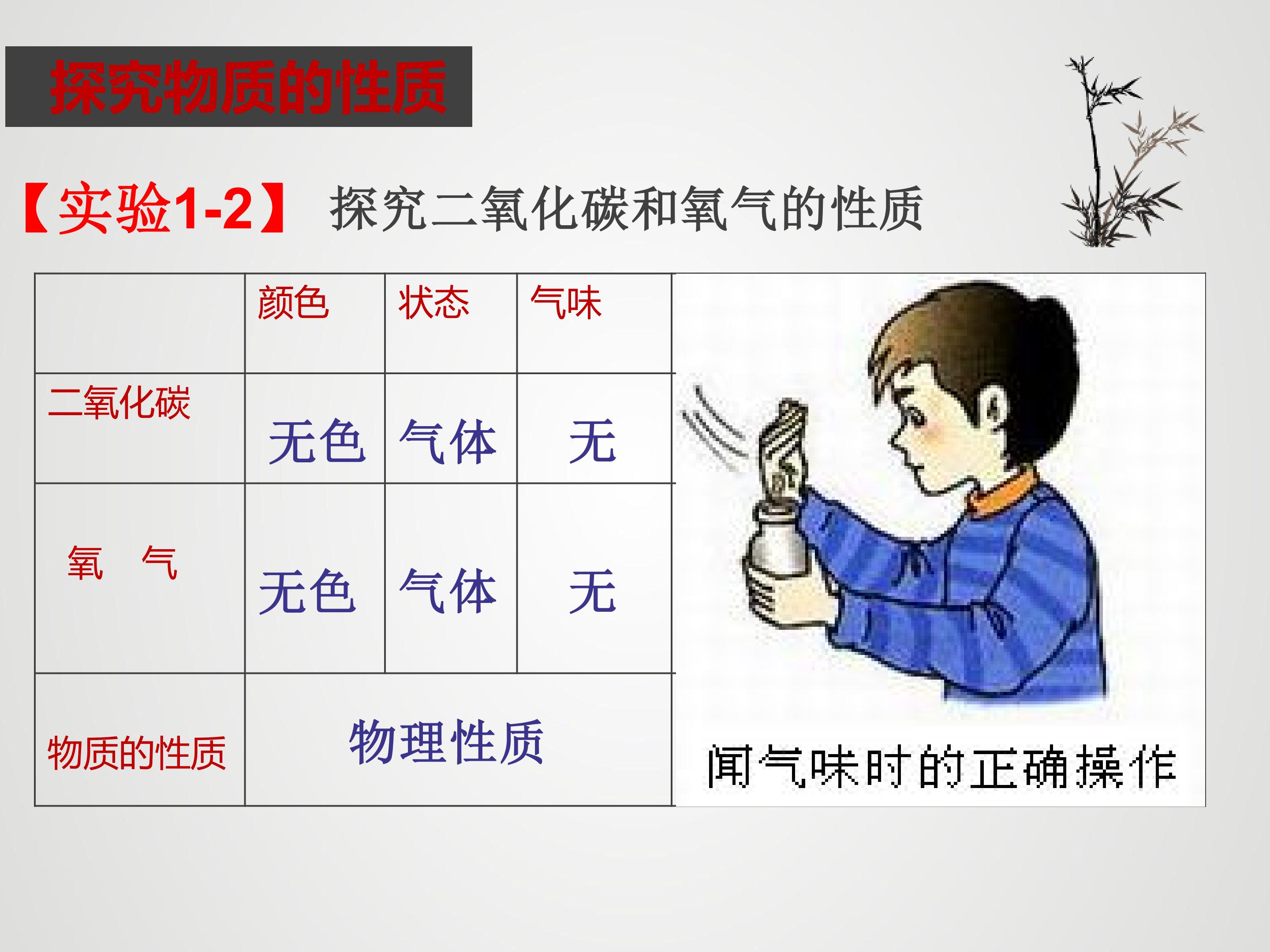 探究物质的性质

【实验1-2】 探究二氧化碳和氧气的性质

| | 颜色 | 状态 | 气味 |
|---|---|---|---|
| 二氧化碳 | 无色 | 气体 | 无 |
| 氧 气 | 无色 | 气体 | 无 |
| 物质的性质 | 物理性质 | | |

闻气味时的正确操作